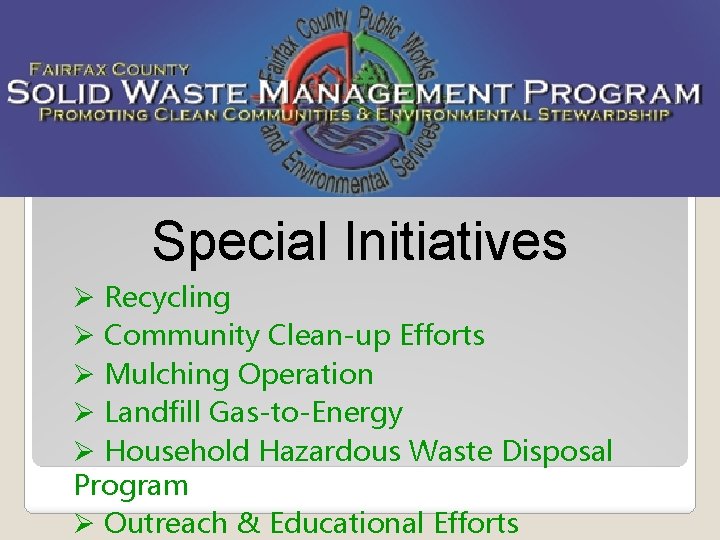 FAIRFAX COUNTY
SOLID WASTE MANAGEMENT PROGRAM
PROMOTING CLEAN COMMUNITIES & ENVIRONMENTAL STEWARDSHIP

Fairfax County Public Works and Environmental Services

Special Initiatives

➢ Recycling
➢ Community Clean-up Efforts
➢ Mulching Operation
➢ Landfill Gas-to-Energy
➢ Household Hazardous Waste Disposal Program
➢ Outreach & Educational Efforts